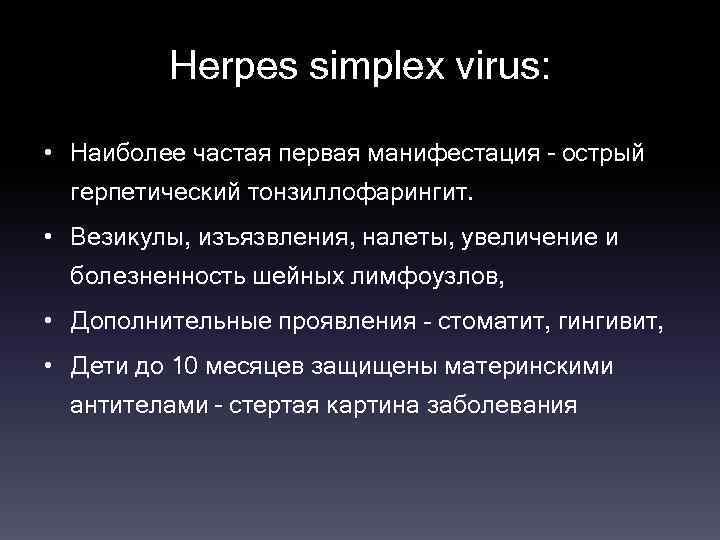 Herpes simplex virus:

• Наиболее частая первая манифестация - острый герпетический тонзиллофарингит.

• Везикулы, изъязвления, налеты, увеличение и болезненность шейных лимфоузлов,

• Дополнительные проявления - стоматит, гингивит,

• Дети до 10 месяцев защищены материнскими антителами - стертая картина заболевания